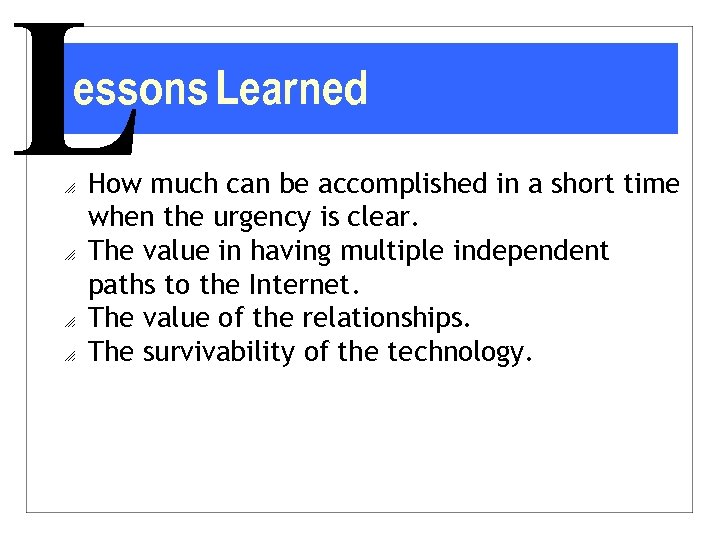 Lessons Learned

How much can be accomplished in a short time when the urgency is clear.

The value in having multiple independent paths to the Internet.

The value of the relationships.

The survivability of the technology.